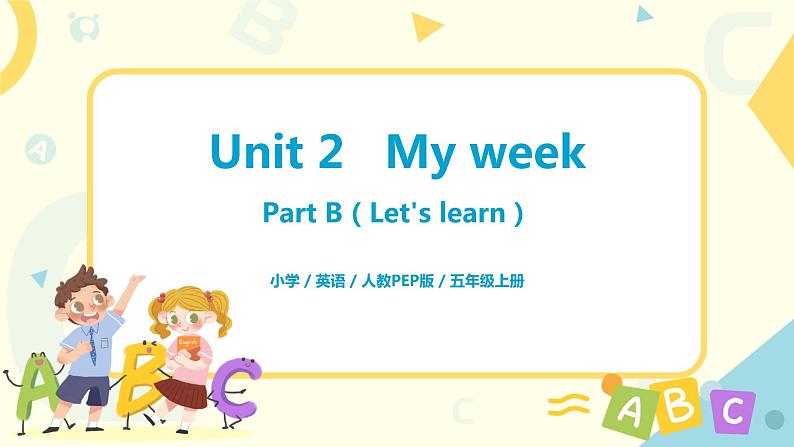 Unit 2 My week

Part B ( Let's learn )

小学 / 英语 / 人教PEP版 / 五年级上册

English

A B C

A B C